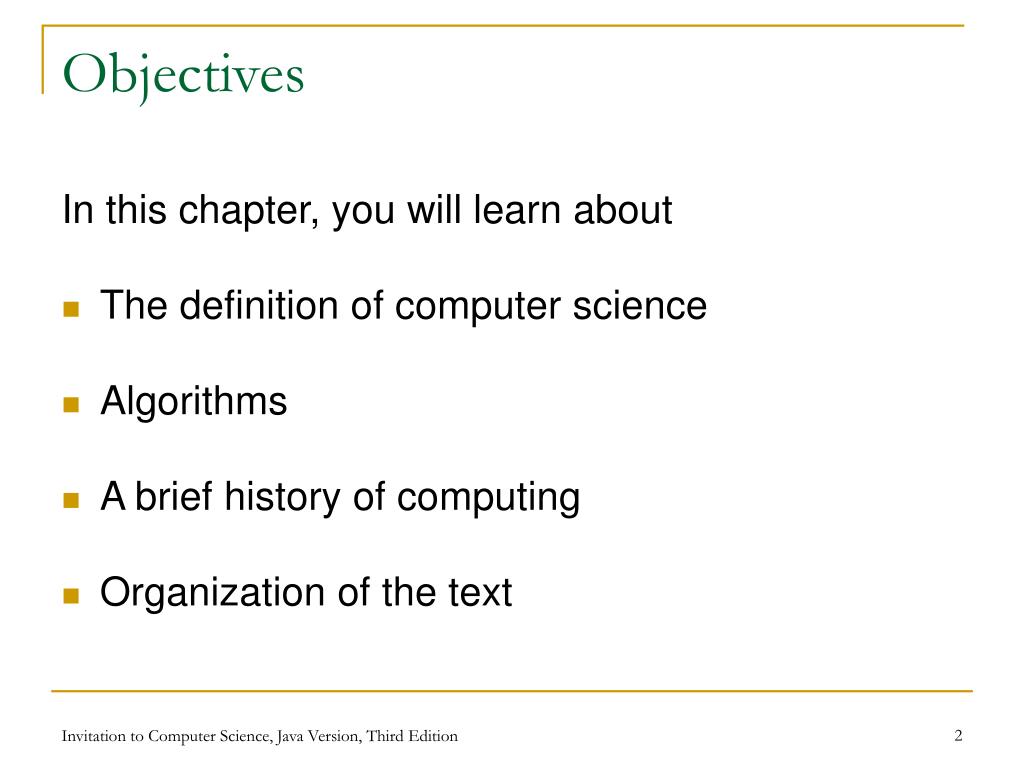 Objectives

In this chapter, you will learn about

- The definition of computer science
- Algorithms
- A brief history of computing
- Organization of the text

Invitation to Computer Science, Java Version, Third Edition

2